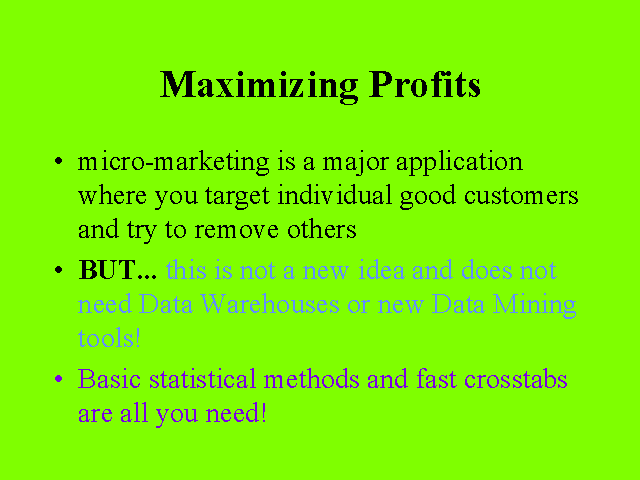 Maximizing Profits

• micro-marketing is a major application where you target individual good customers and try to remove others

• BUT... this is not a new idea and does not need Data Warehouses or new Data Mining tools!

• Basic statistical methods and fast crosstabs are all you need!